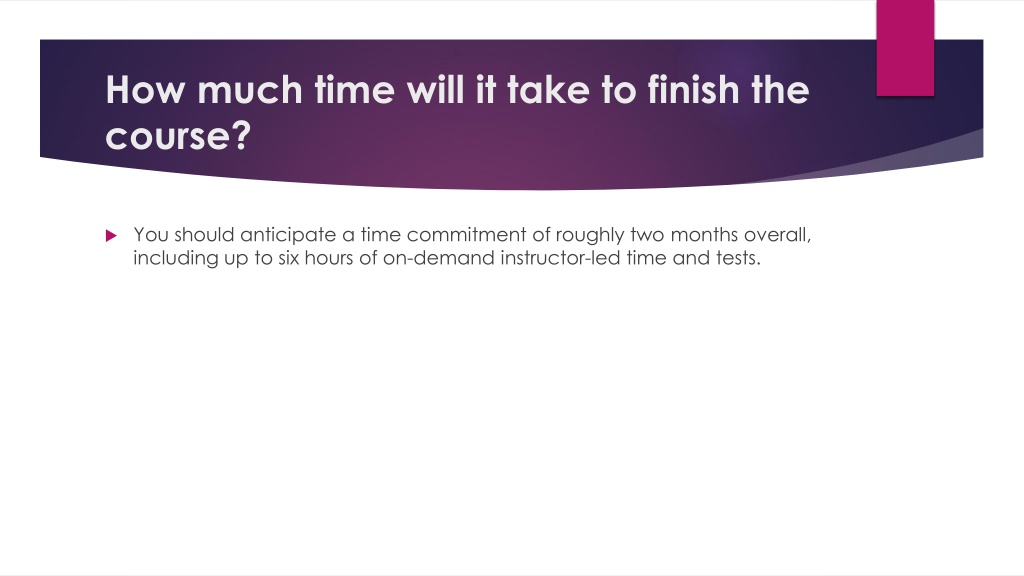 How much time will it take to finish the course?

You should anticipate a time commitment of roughly two months overall, including up to six hours of on-demand instructor-led time and tests.